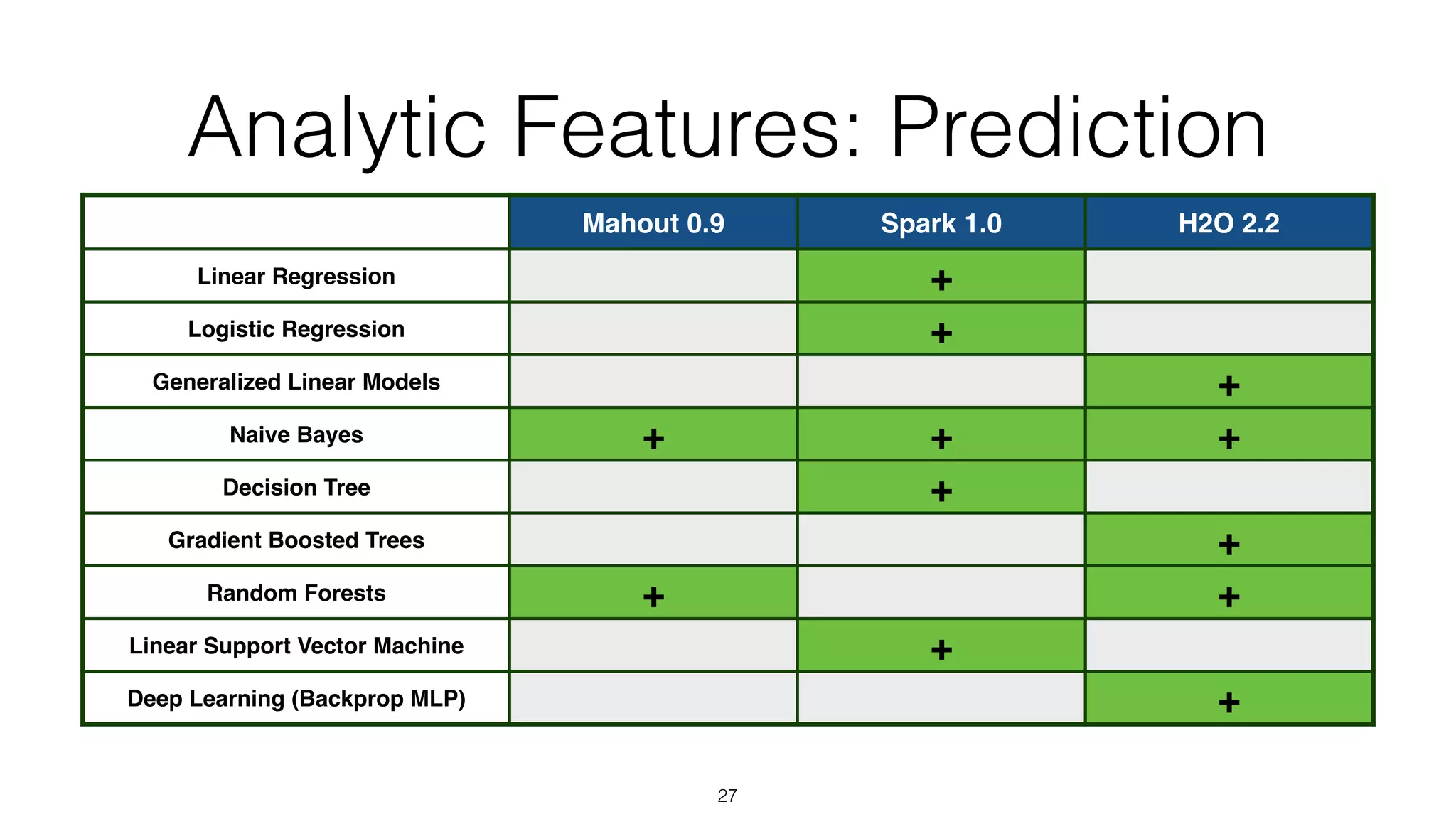 Analytic Features: Prediction

| | Mahout 0.9 | Spark 1.0 | H2O 2.2 |
|---|---|---|---|
| Linear Regression | | + | |
| Logistic Regression | | + | |
| Generalized Linear Models | | | + |
| Naive Bayes | + | + | + |
| Decision Tree | | + | |
| Gradient Boosted Trees | | | + |
| Random Forests | + | | + |
| Linear Support Vector Machine | | + | |
| Deep Learning (Backprop MLP) | | | + |

27